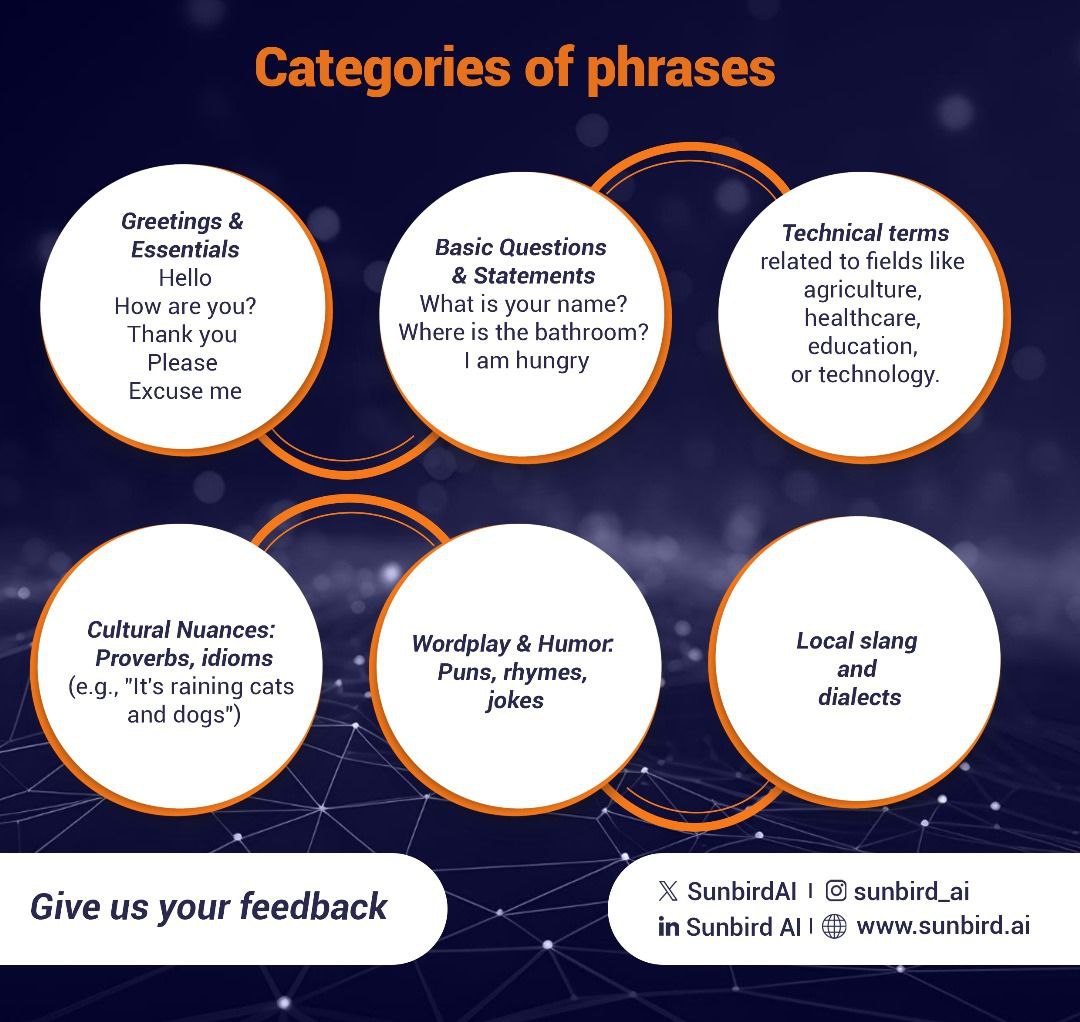 Categories of phrases

Greetings & Essentials
Hello
How are you?
Thank you
Please
Excuse me

Basic Questions & Statements
What is your name?
Where is the bathroom?
I am hungry

Technical terms related to fields like agriculture, healthcare, education, or technology.

Cultural Nuances: Proverbs, idioms (e.g., "It's raining cats and dogs")

Wordplay & Humor: Puns, rhymes, jokes

Local slang and dialects

Give us your feedback

SunbirdAI | sunbird_ai
Sunbird AI | www.sunbird.ai